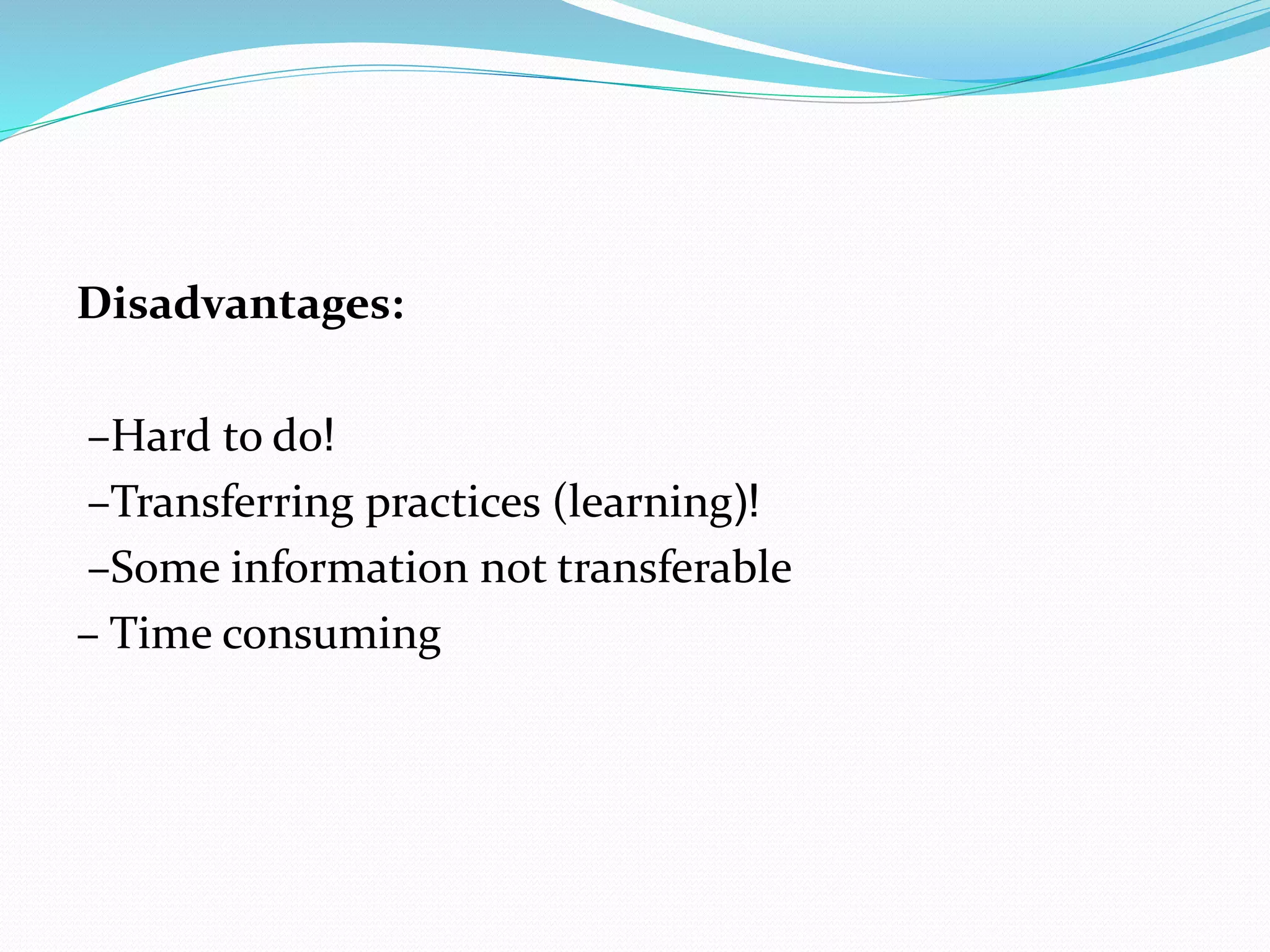 Disadvantages:

–Hard to do!
–Transferring practices (learning)!
–Some information not transferable
– Time consuming